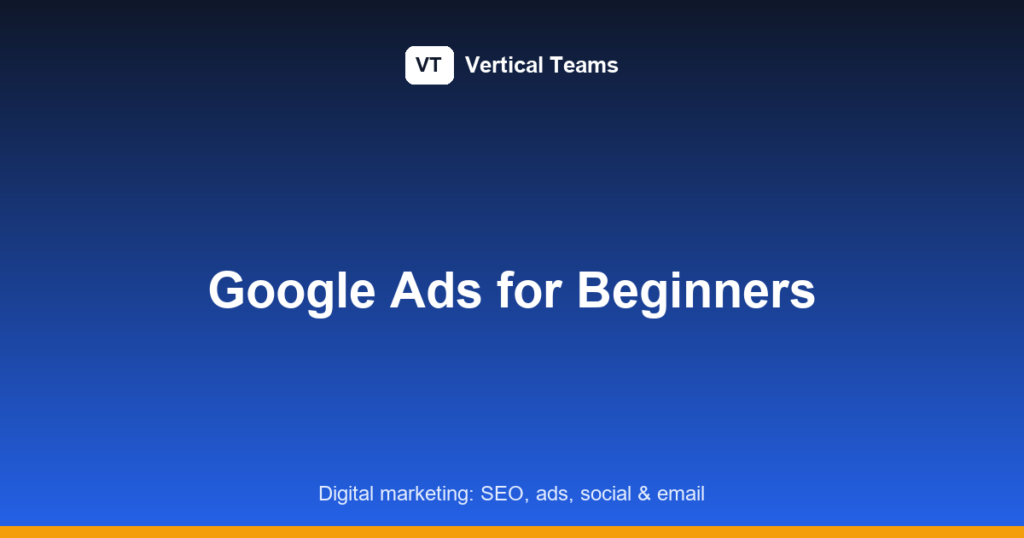 VT Vertical Teams

Google Ads for Beginners

Digital marketing: SEO, ads, social & email